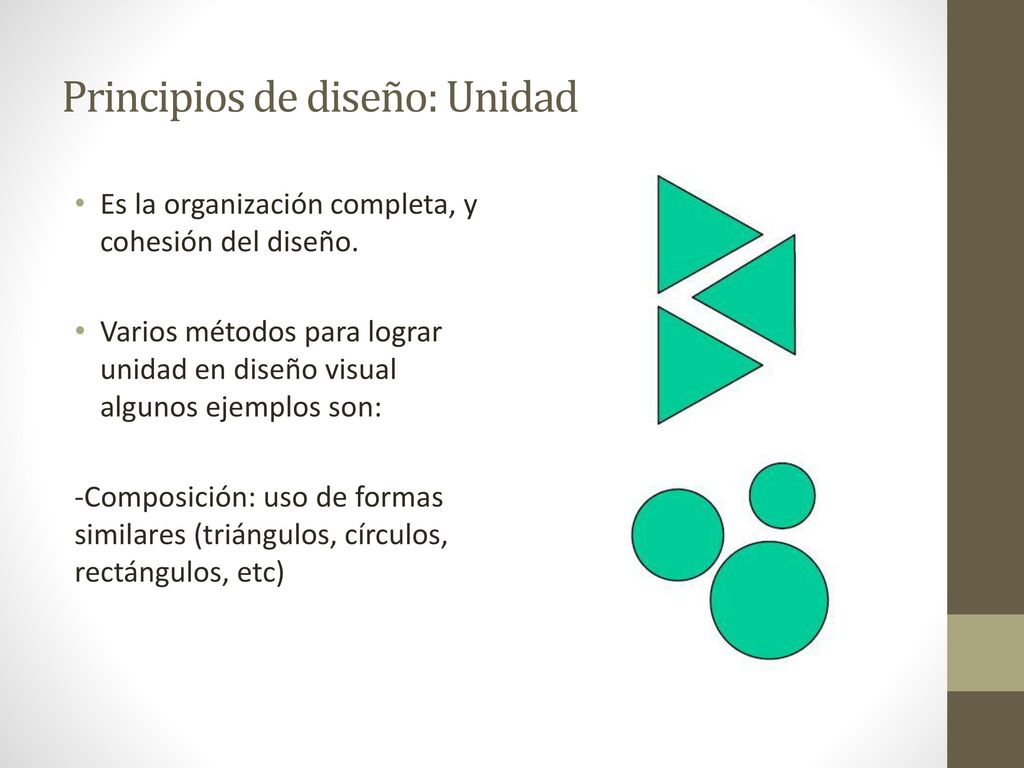 Principios de diseño: Unidad

• Es la organización completa, y cohesión del diseño.

• Varios métodos para lograr unidad en diseño visual algunos ejemplos son:

-Composición: uso de formas similares (triángulos, círculos, rectángulos, etc)